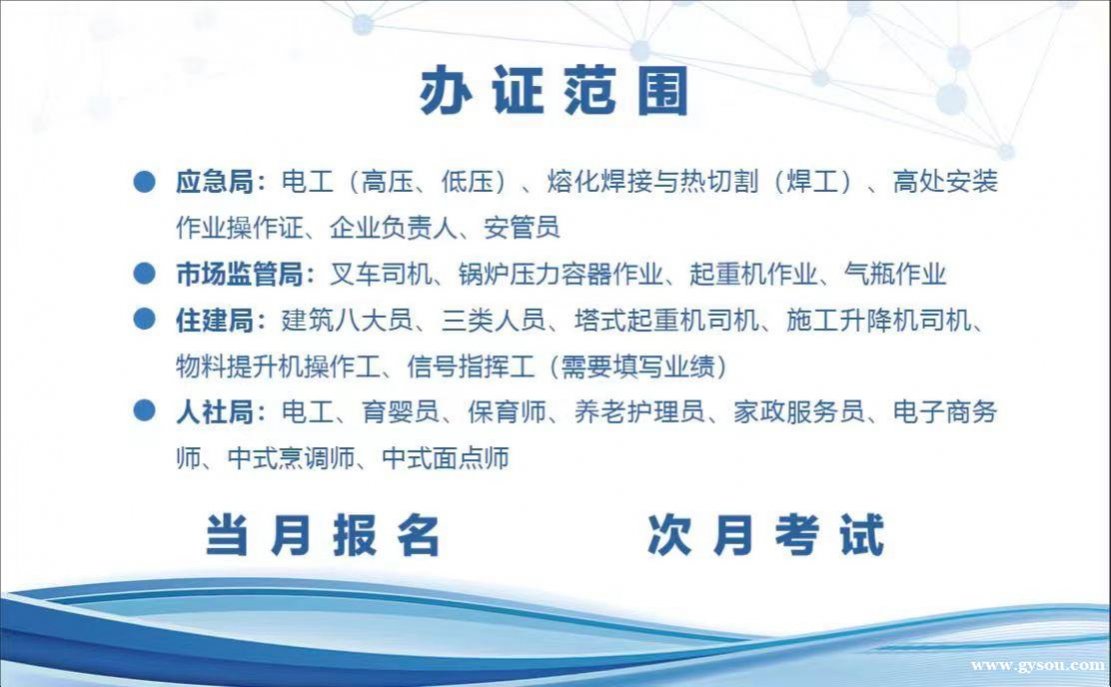 办证范围

● 应急局：电工（高压、低压）、熔化焊接与热切割（焊工）、高处安装作业操作证、企业负责人、安管员

● 市场监管局：叉车司机、锅炉压力容器作业、起重机作业、气瓶作业

● 住建局：建筑八大员、三类人员、塔式起重机司机、施工升降机司机、物料提升机操作工、信号指挥工（需要填写业绩）

● 人社局：电工、育婴员、保育师、养老护理员、家政服务员、电子商务师、中式烹调师、中式面点师

当月报名　　次月考试

www.gysou.com